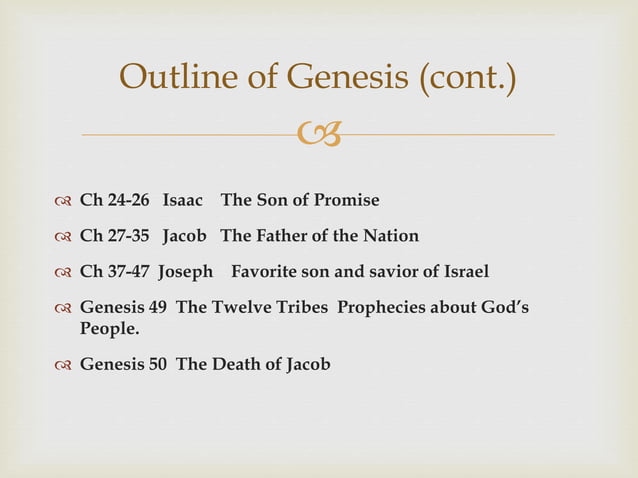 Outline of Genesis (cont.)

Ch 24-26 Isaac The Son of Promise

Ch 27-35 Jacob The Father of the Nation

Ch 37-47 Joseph Favorite son and savior of Israel

Genesis 49 The Twelve Tribes Prophecies about God's People.

Genesis 50 The Death of Jacob